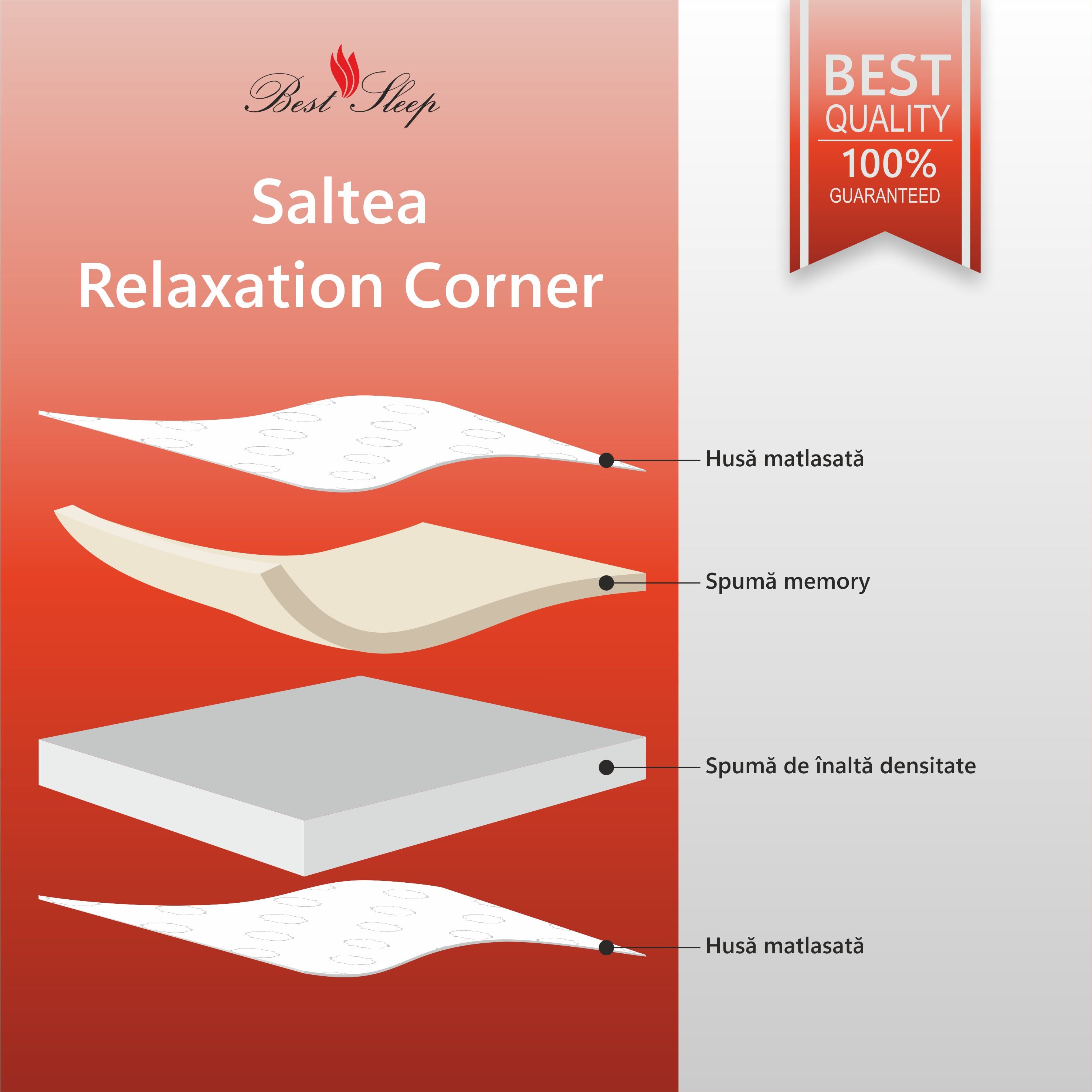 Best Sleep

Saltea
Relaxation Corner

BEST
QUALITY
100%
GUARANTEED

Husă matlasată

Spumă memory

Spumă de înaltă densitate

Husă matlasată